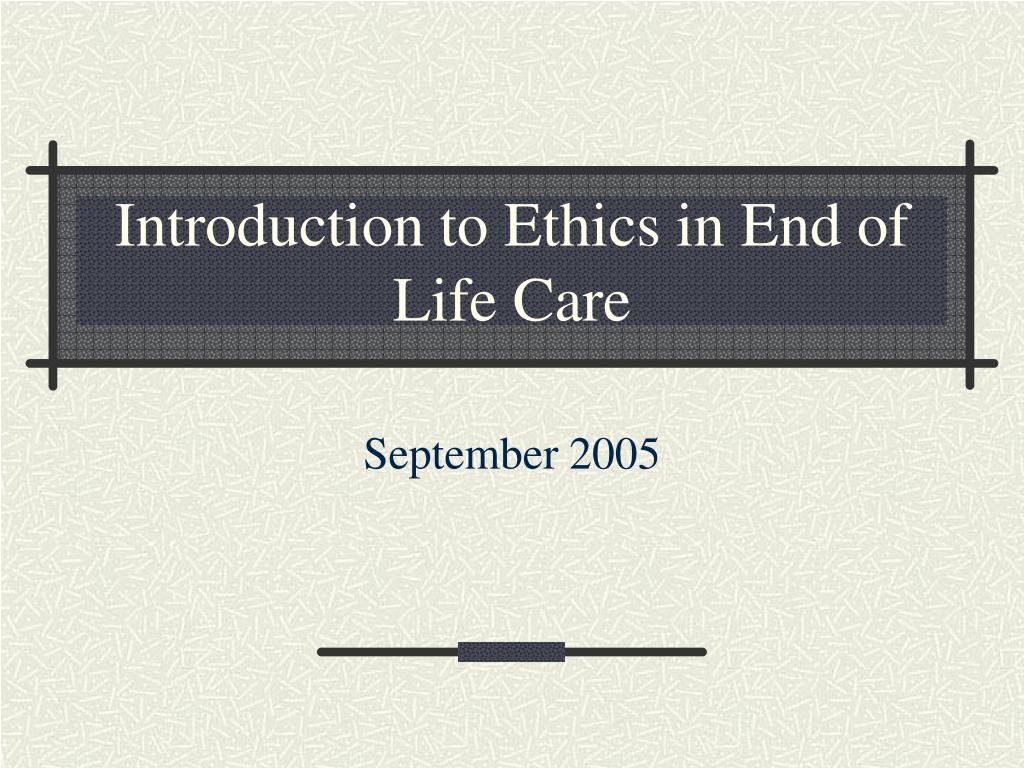 Introduction to Ethics in End of Life Care

September 2005